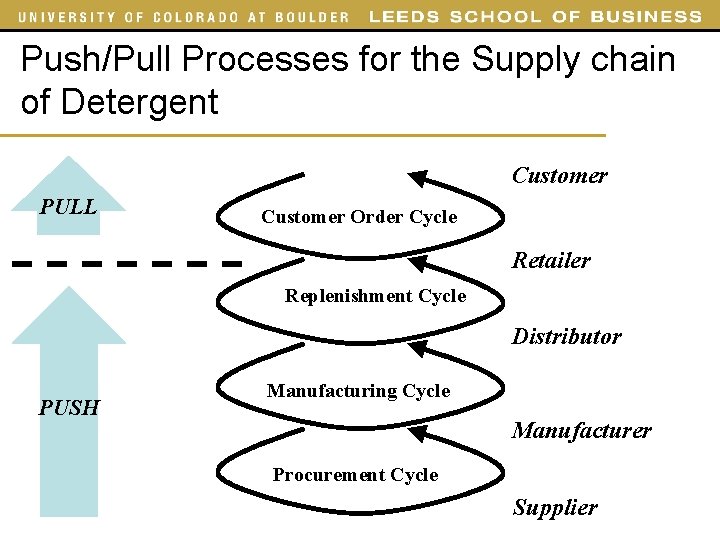 UNIVERSITY OF COLORADO AT BOULDER LEEDS SCHOOL OF BUSINESS

Push/Pull Processes for the Supply chain of Detergent

PULL

PUSH

Customer Order Cycle

Replenishment Cycle

Manufacturing Cycle

Procurement Cycle

Customer

Retailer

Distributor

Manufacturer

Supplier